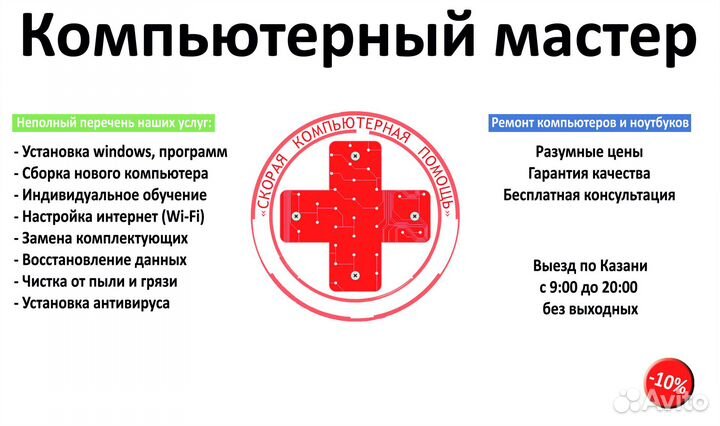 Компьютерный мастер

Неполный перечень наших услуг:

- Установка windows, программ
- Сборка нового компьютера
- Индивидуальное обучение
- Настройка интернет (Wi-Fi)
- Замена комплектующих
- Восстановление данных
- Чистка от пыли и грязи
- Установка антивируса

«СКОРАЯ КОМПЬЮТЕРНАЯ ПОМОЩЬ»

Ремонт компьютеров и ноутбуков

Разумные цены
Гарантия качества
Бесплатная консультация

Выезд по Казани
с 9:00 до 20:00
без выходных

-10%

Avito